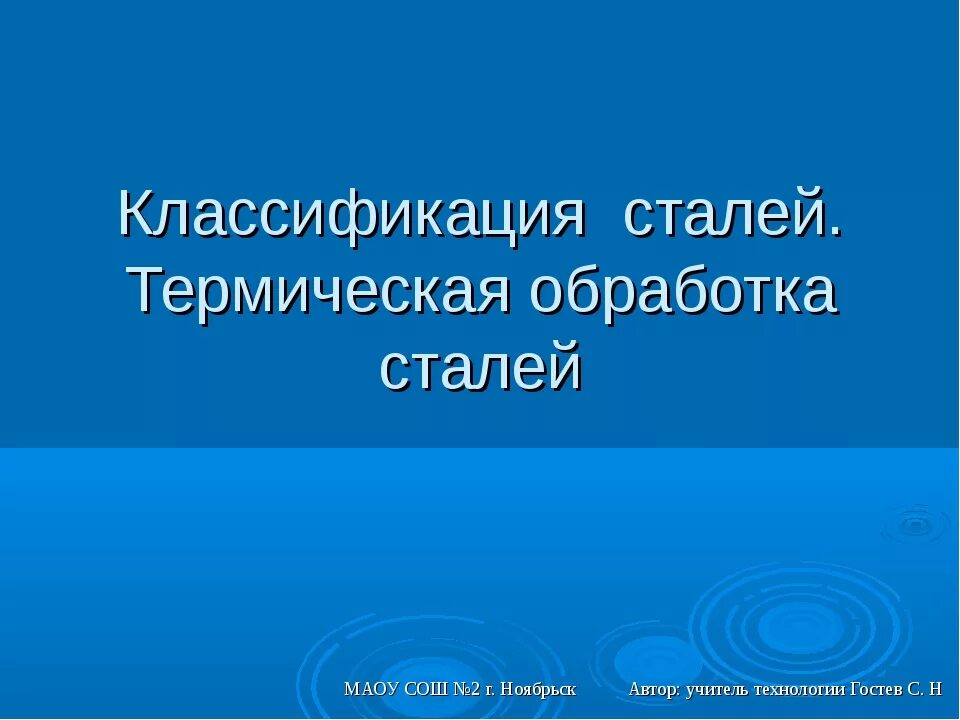 Классификация сталей. Термическая обработка сталей

МАОУ СОШ №2 г. Ноябрьск Автор: учитель технологии Гостев С. Н